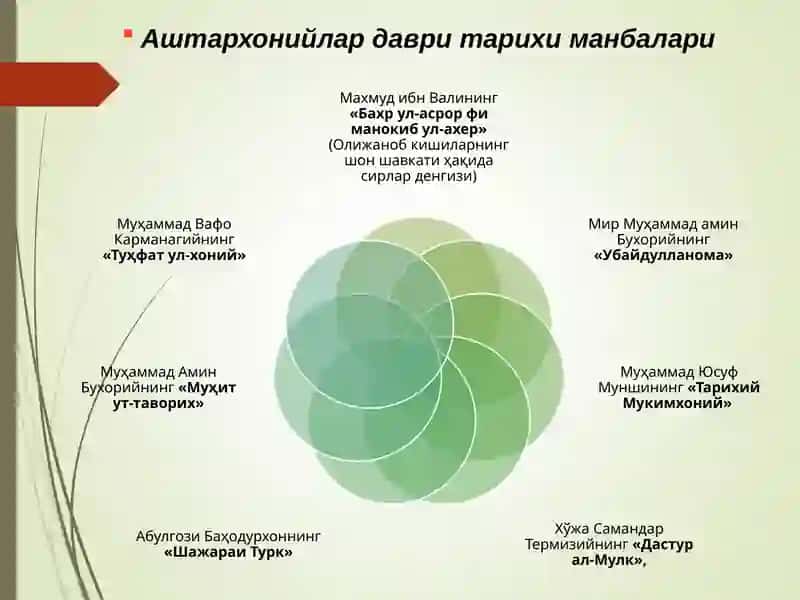 Аштархонийлар даври тарихи манбалари

Махмуд ибн Валининг «Бахр ул-асрор фи манокиб ул-ахер» (Олижаноб кишиларнинг шон шавкати ҳақида сирлар денгизи)

Мир Муҳаммад амин Бухорийнинг «Убайдулланома»

Муҳаммад Юсуф Муншининг «Тарихий Мукимхоний»

Хўжа Самандар Термизийнинг «Дастур ал-Мулк»,

Абулгози Баҳодурхоннинг «Шажараи Турк»

Муҳаммад Амин Бухорийнинг «Муҳит ут-таворих»

Муҳаммад Вафо Карманагийнинг «Туҳфат ул-хоний»